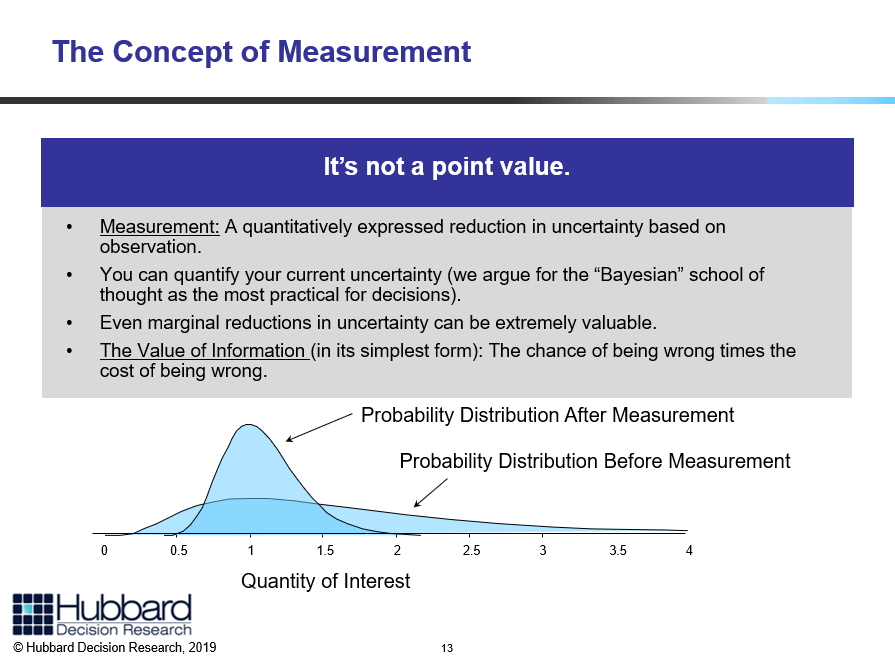 The Concept of Measurement

It’s not a point value.

• Measurement: A quantitatively expressed reduction in uncertainty based on observation.
• You can quantify your current uncertainty (we argue for the “Bayesian” school of thought as the most practical for decisions).
• Even marginal reductions in uncertainty can be extremely valuable.
• The Value of Information (in its simplest form): The chance of being wrong times the cost of being wrong.

Probability Distribution After Measurement

Probability Distribution Before Measurement

0 0.5 1 1.5 2 2.5 3 3.5 4

Quantity of Interest

Hubbard Decision Research

© Hubbard Decision Research, 2019

13